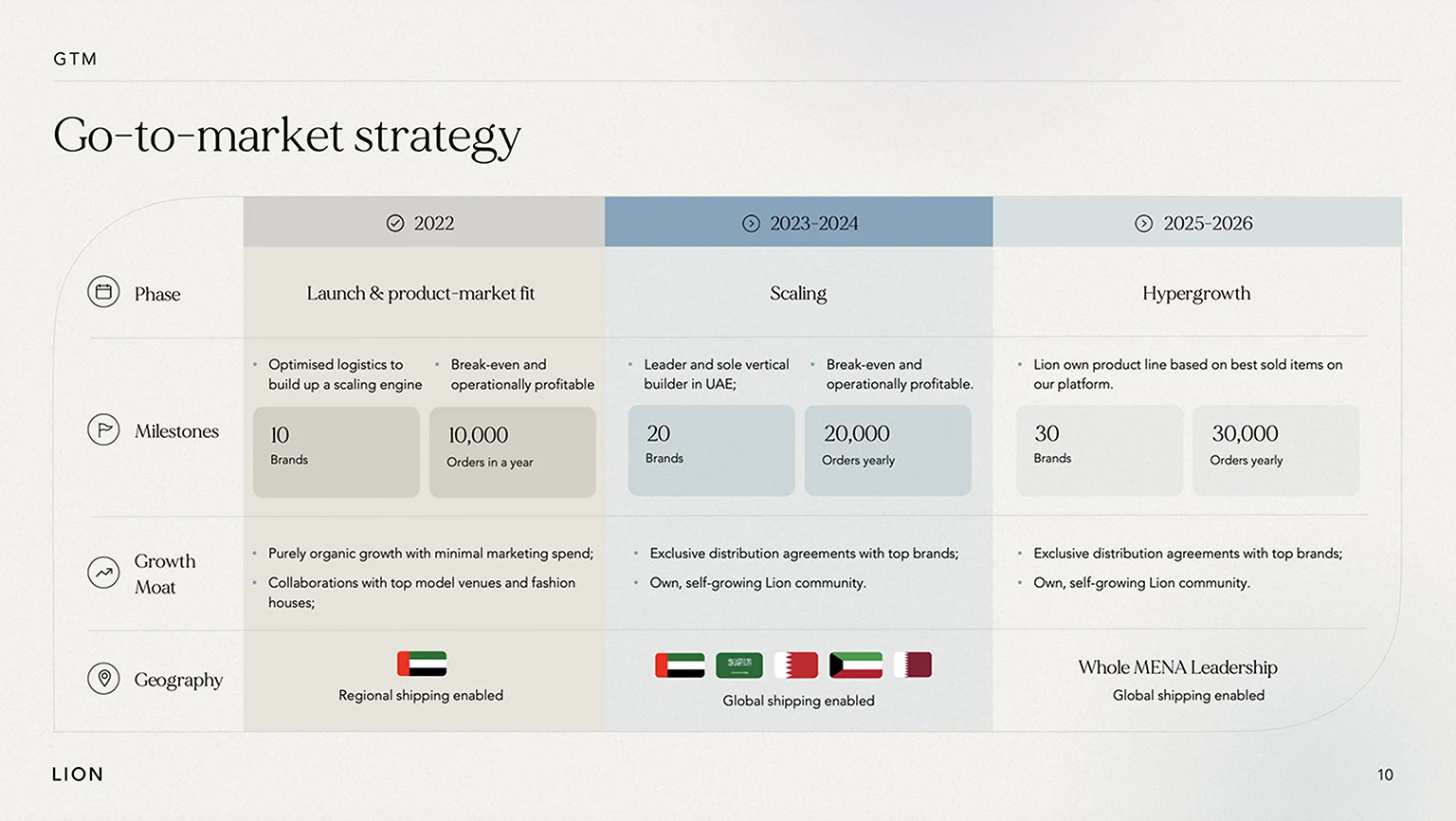 GTM

Go-to-market strategy

| | 2022 | 2023-2024 | 2025-2026 |
|---|---|---|---|
| Phase | Launch & product-market fit | Scaling | Hypergrowth |
| Milestones | • Optimised logistics to build up a scaling engine • Break-even and operationally profitable 10 Brands 10,000 Orders in a year | • Leader and sole vertical builder in UAE; • Break-even and operationally profitable. 20 Brands 20,000 Orders yearly | • Lion own product line based on best sold items on our platform. 30 Brands 30,000 Orders yearly |
| Growth Moat | • Purely organic growth with minimal marketing spend; • Collaborations with top model venues and fashion houses; | • Exclusive distribution agreements with top brands; • Own, self-growing Lion community. | • Exclusive distribution agreements with top brands; • Own, self-growing Lion community. |
| Geography | Regional shipping enabled | Global shipping enabled | Whole MENA Leadership Global shipping enabled |

LION

10